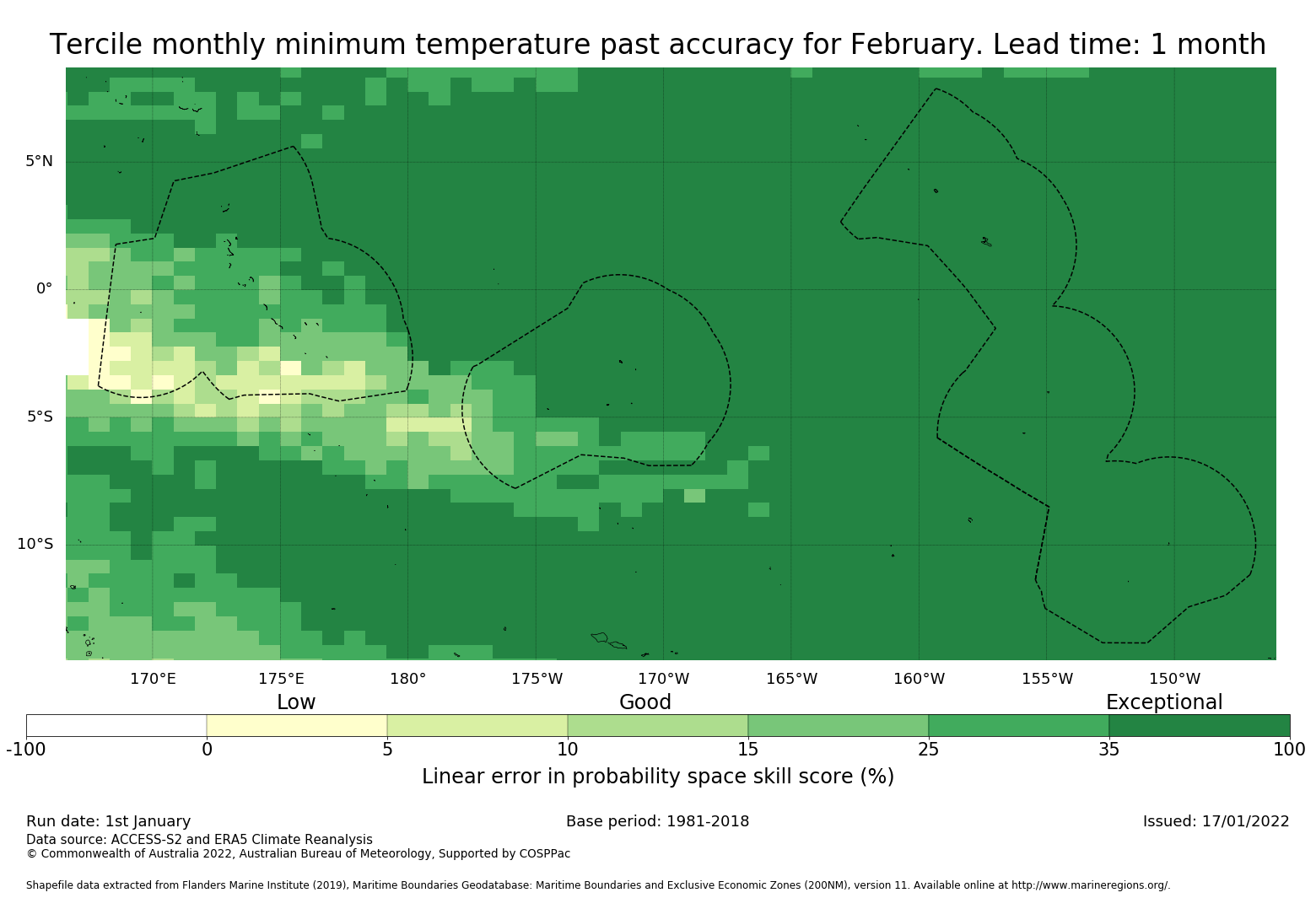 Tercile monthly minimum temperature past accuracy for February. Lead time: 1 month

5°N
0°
5°S
10°S

170°E 175°E 180° 175°W 170°W 165°W 160°W 155°W 150°W

Low Good Exceptional

-100 0 5 10 15 25 35 100

Linear error in probability space skill score (%)

Run date: 1st January
Base period: 1981-2018
Issued: 17/01/2022
Data source: ACCESS-S2 and ERA5 Climate Reanalysis
© Commonwealth of Australia 2022, Australian Bureau of Meteorology, Supported by COSPPac

Shapefile data extracted from Flanders Marine Institute (2019), Maritime Boundaries Geodatabase: Maritime Boundaries and Exclusive Economic Zones (200NM), version 11. Available online at http://www.marineregions.org/.